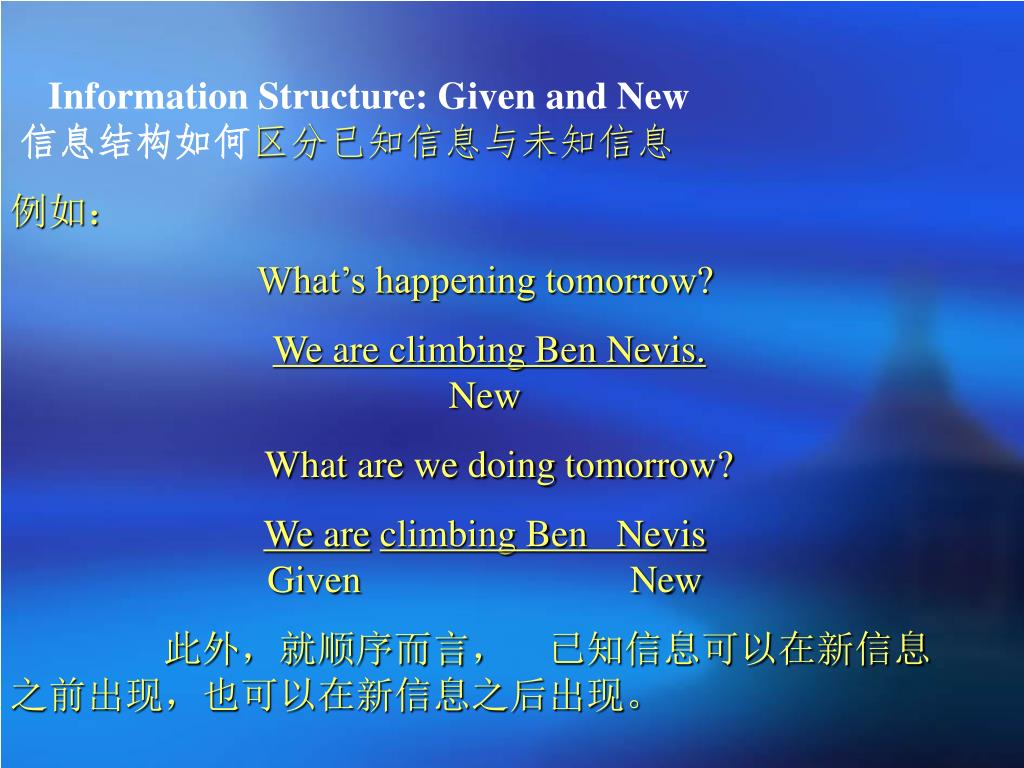 Information Structure: Given and New
信息结构如何区分已知信息与未知信息

例如：

What’s happening tomorrow?

We are climbing Ben Nevis.
New

What are we doing tomorrow?

We are climbing Ben Nevis
Given New

此外，就顺序而言， 已知信息可以在新信息之前出现，也可以在新信息之后出现。